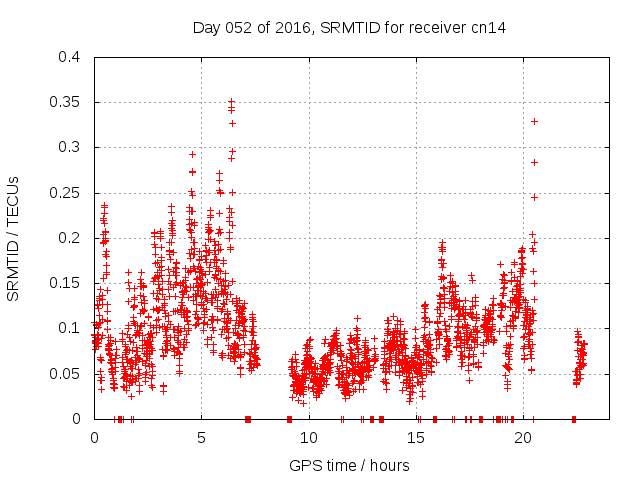 Day 052 of 2016, SRMTID for receiver cn14

SRMTID / TECUs

0.4
0.35
0.3
0.25
0.2
0.15
0.1
0.05
0

0
5
10
15
20

GPS time / hours